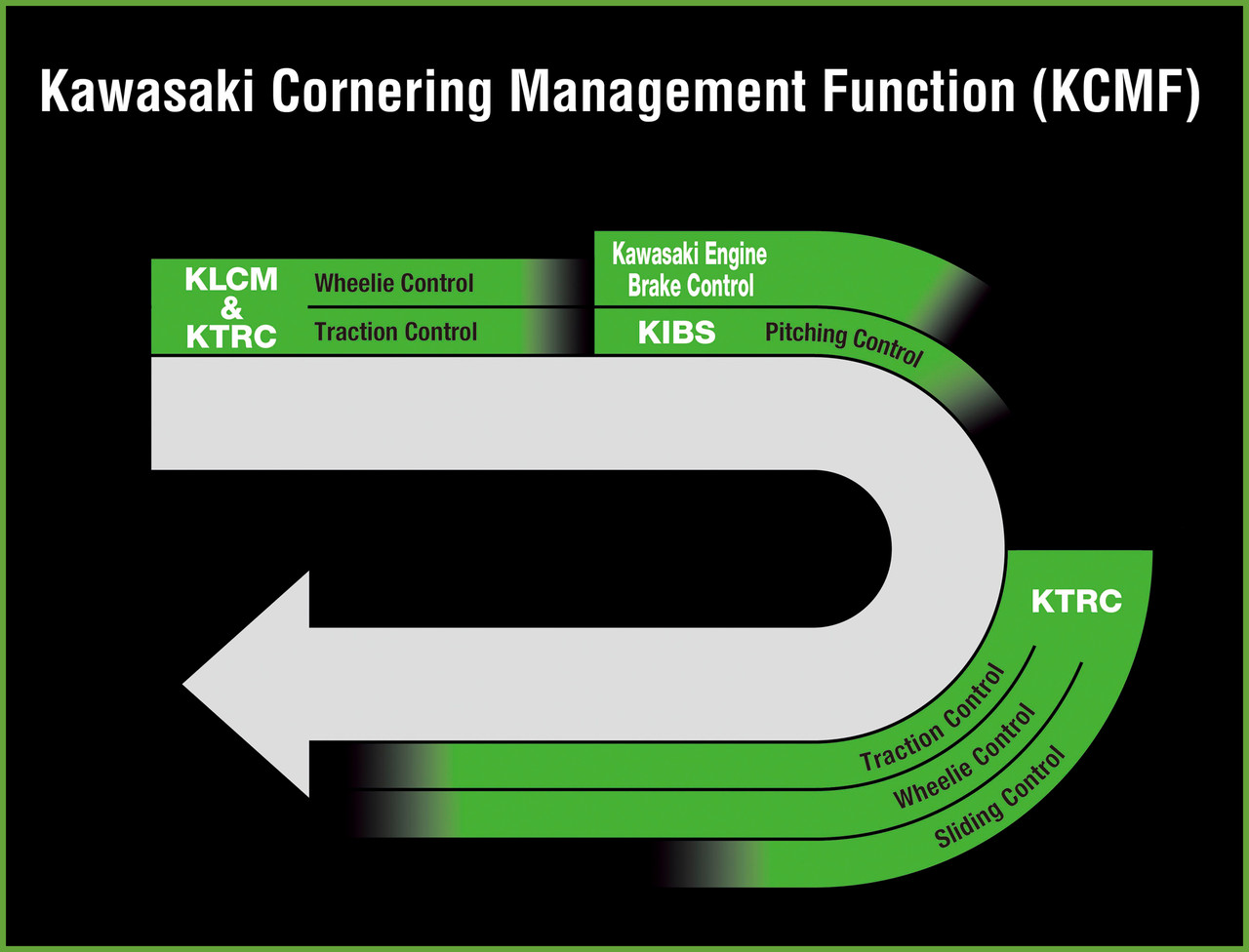 Kawasaki Cornering Management Function (KCMF)

KLCM & KTRC

Wheelie Control

Traction Control

Kawasaki Engine Brake Control

KIBS

Pitching Control

KTRC

Traction Control

Wheelie Control

Sliding Control